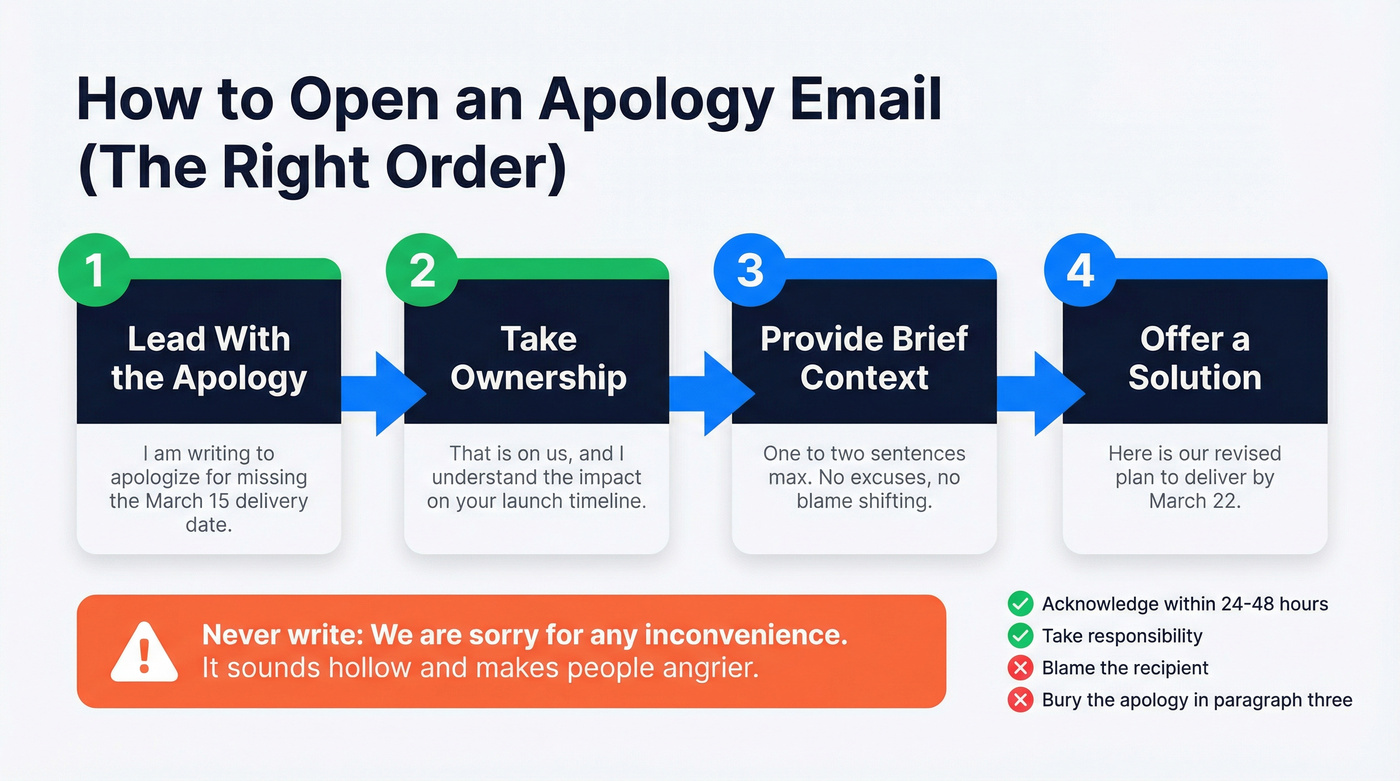 How to Open an Apology Email (The Right Order)

1
Lead With the Apology
I am writing to apologize for missing the March 15 delivery date.

2
Take Ownership
That is on us, and I understand the impact on your launch timeline.

3
Provide Brief Context
One to two sentences max. No excuses, no blame shifting.

4
Offer a Solution
Here is our revised plan to deliver by March 22.

Never write: We are sorry for any inconvenience.
It sounds hollow and makes people angrier.

Acknowledge within 24-48 hours
Take responsibility
Blame the recipient
Bury the apology in paragraph three